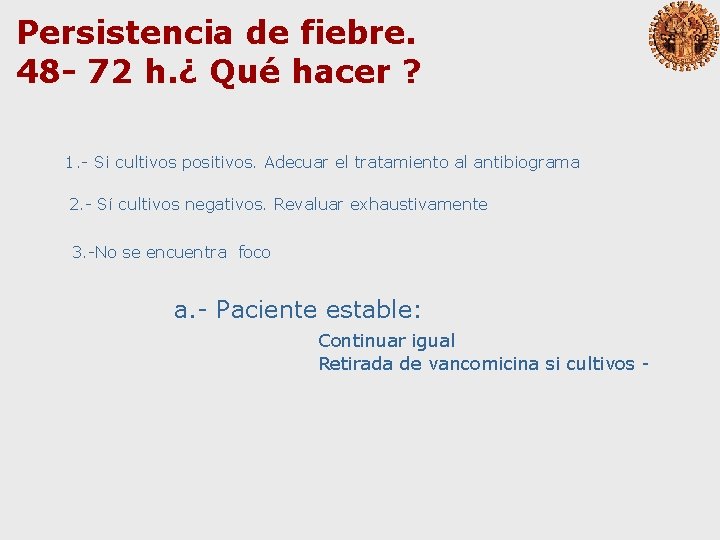 Persistencia de fiebre.
48- 72 h.¿ Qué hacer ?

1.- Si cultivos positivos. Adecuar el tratamiento al antibiograma

2.- Sí cultivos negativos. Revaluar exhaustivamente

3.-No se encuentra foco

a.- Paciente estable:

Continuar igual
Retirada de vancomicina si cultivos -